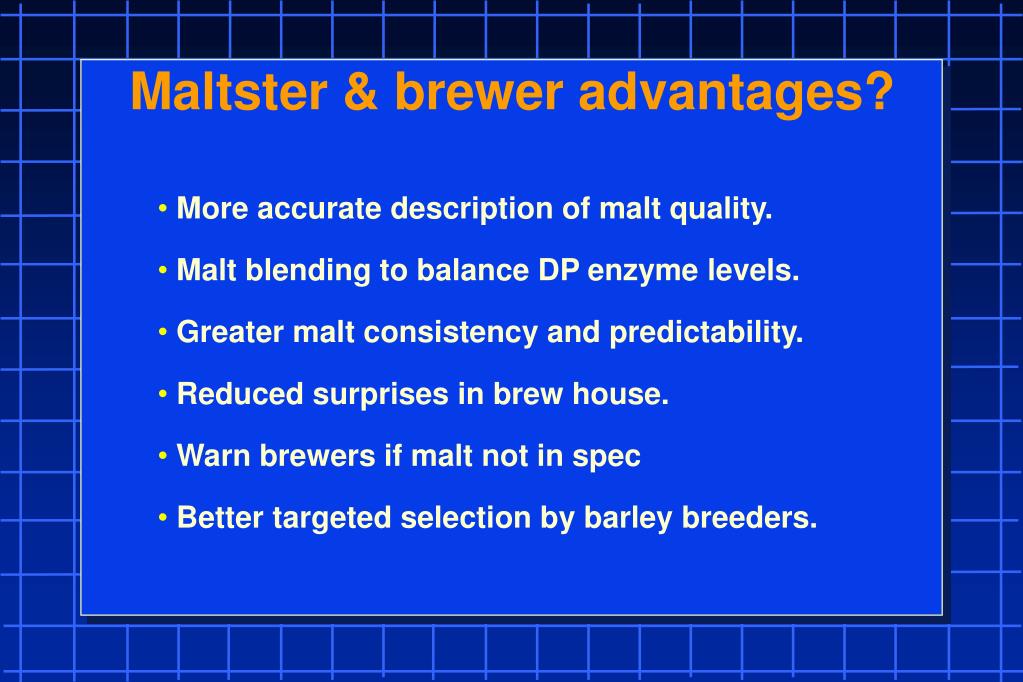 Maltster & brewer advantages?

• More accurate description of malt quality.

• Malt blending to balance DP enzyme levels.

• Greater malt consistency and predictability.

• Reduced surprises in brew house.

• Warn brewers if malt not in spec

• Better targeted selection by barley breeders.